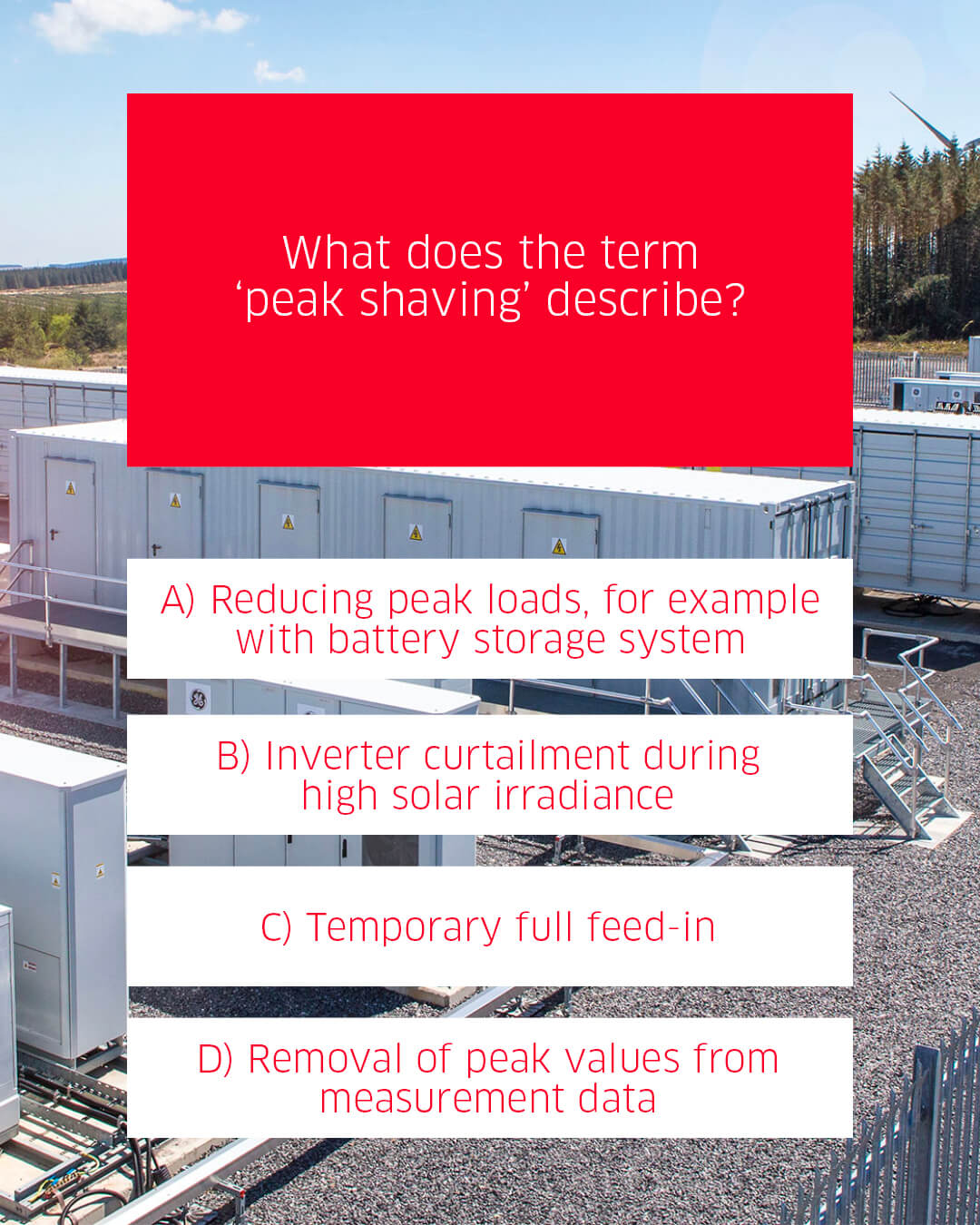 What does the term ‘peak shaving’ describe?

A) Reducing peak loads, for example with battery storage system

B) Inverter curtailment during high solar irradiance

C) Temporary full feed-in

D) Removal of peak values from measurement data